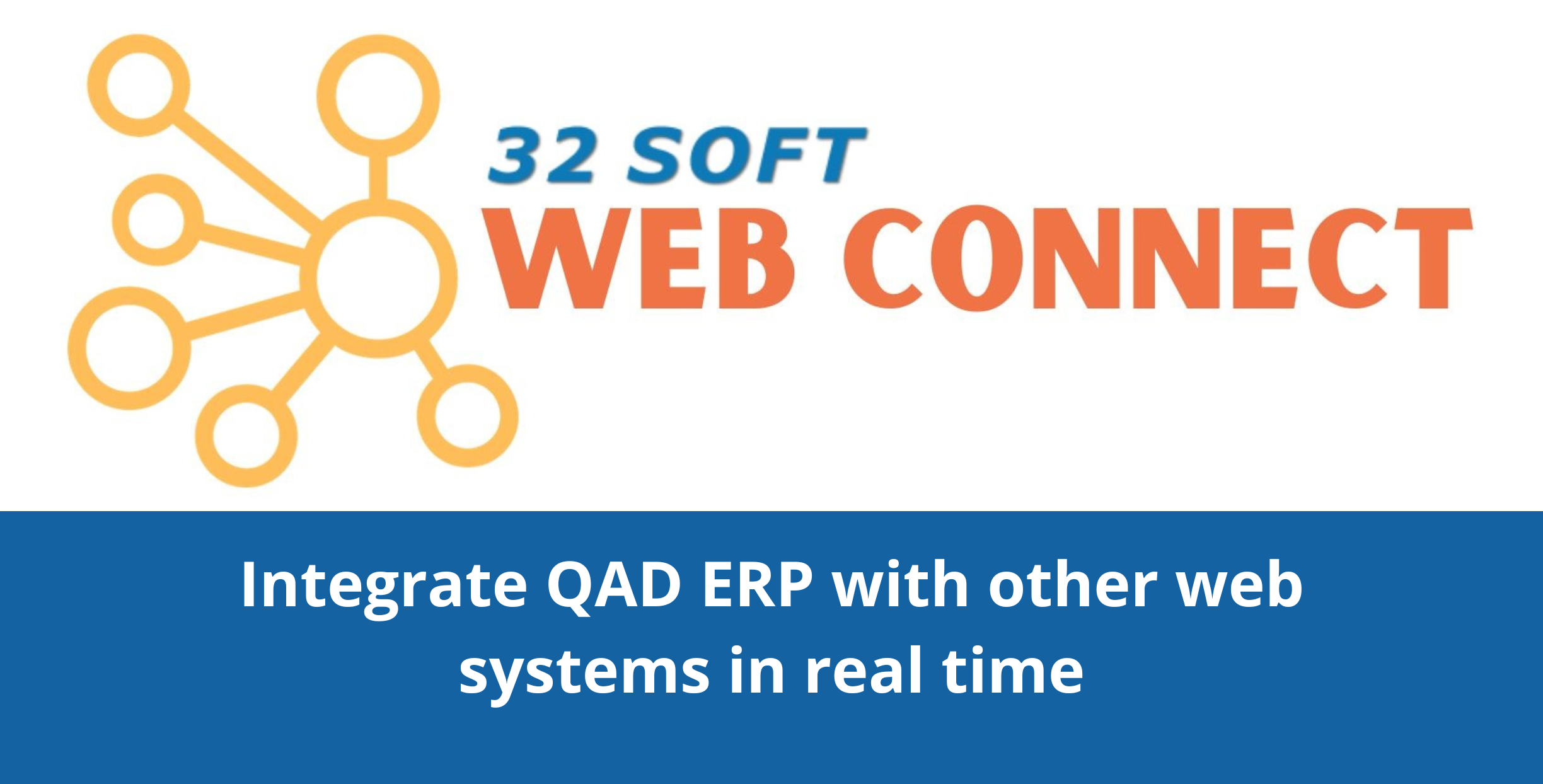 32 SOFT
WEB CONNECT

Integrate QAD ERP with other web systems in real time